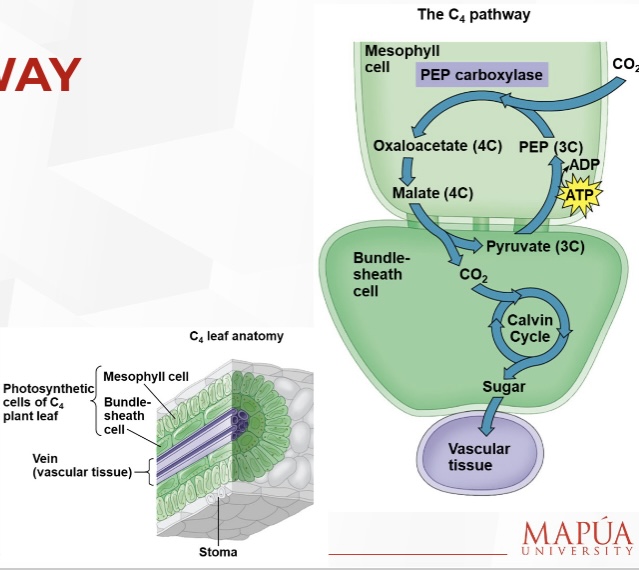 WAY

The $C_4$ pathway

Mesophyll cell

PEP carboxylase

$CO_2$

Oxaloacetate (4C)

PEP (3C)

ADP

ATP

Malate (4C)

Pyruvate (3C)

Bundle-sheath cell

$CO_2$

Calvin Cycle

Sugar

Vascular tissue

$C_4$ leaf anatomy

Photosynthetic cells of $C_4$ plant leaf

Mesophyll cell

Bundle-sheath cell

Vein (vascular tissue)

Stoma

MAPÚA UNIVERSITY